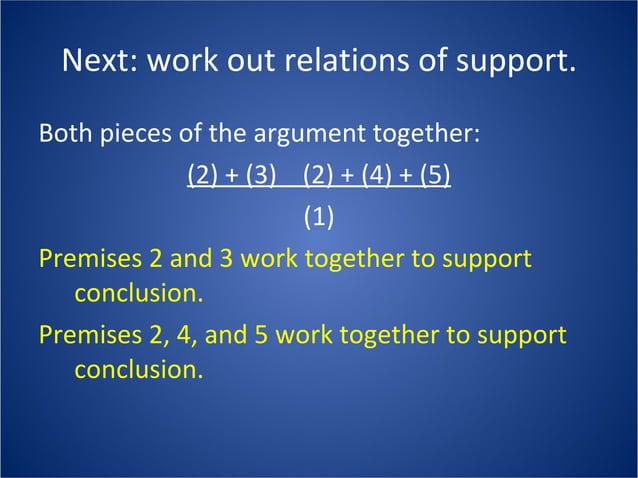 Next: work out relations of support.

Both pieces of the argument together:

(2) + (3)    (2) + (4) + (5)

(1)

Premises 2 and 3 work together to support conclusion.

Premises 2, 4, and 5 work together to support conclusion.